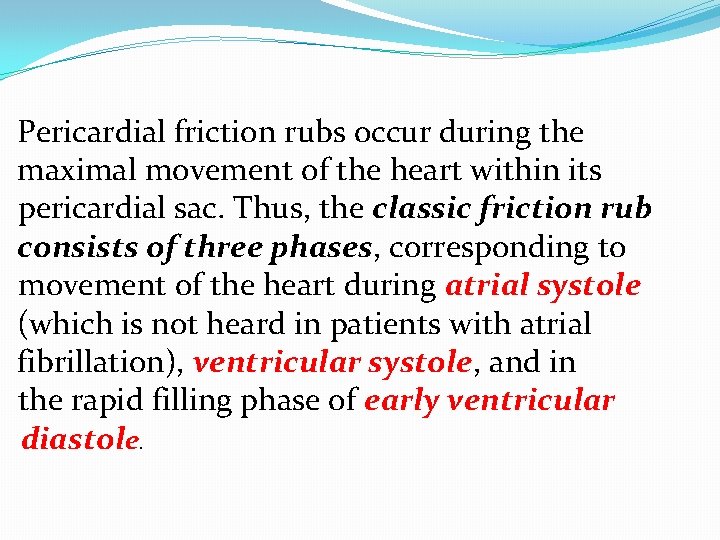 Pericardial friction rubs occur during the maximal movement of the heart within its pericardial sac. Thus, the classic friction rub consists of three phases, corresponding to movement of the heart during atrial systole (which is not heard in patients with atrial fibrillation), ventricular systole, and in the rapid filling phase of early ventricular diastole.